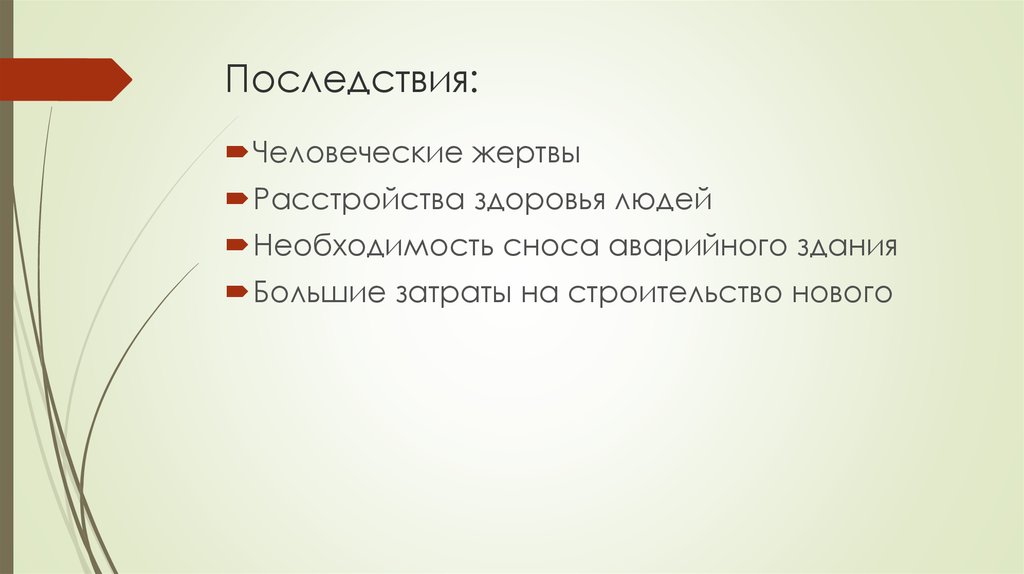 Последствия:

Человеческие жертвы

Расстройства здоровья людей

Необходимость сноса аварийного здания

Большие затраты на строительство нового